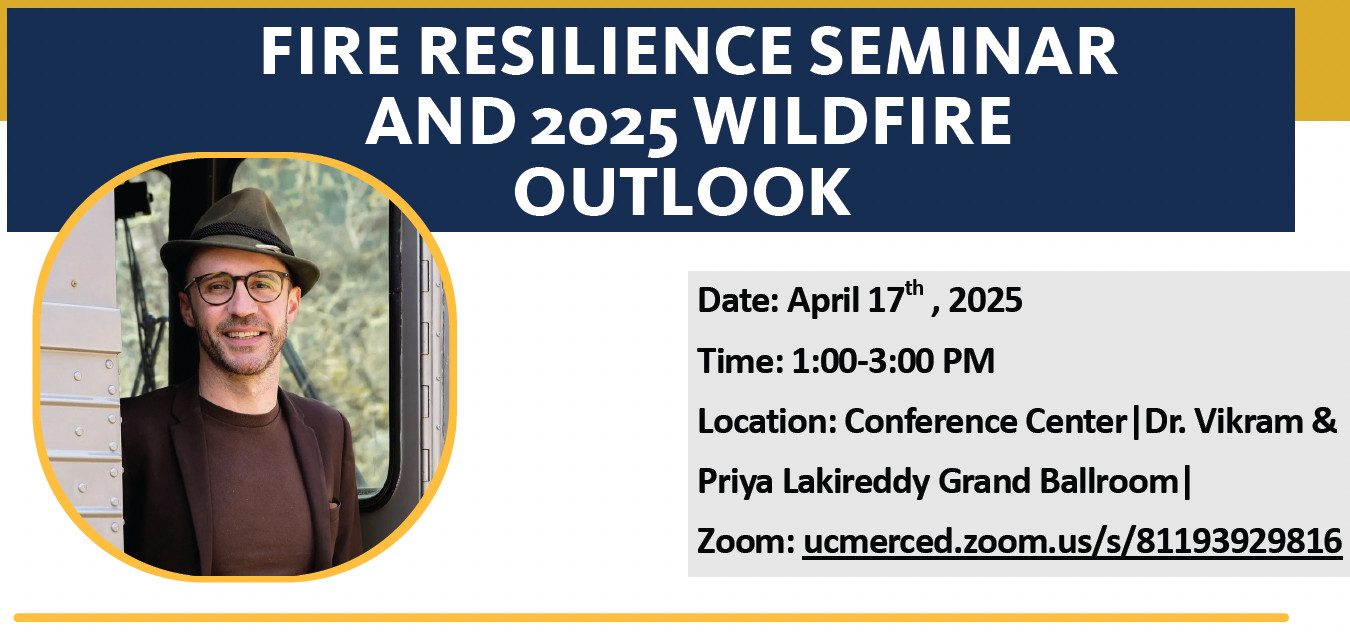 FIRE RESILIENCE SEMINAR AND 2025 WILDFIRE OUTLOOK

Date: April 17$^{th}$ , 2025

Time: 1:00-3:00 PM

Location: Conference Center|Dr. Vikram & Priya Lakireddy Grand Ballroom|

Zoom: ucmerced.zoom.us/s/81193929816